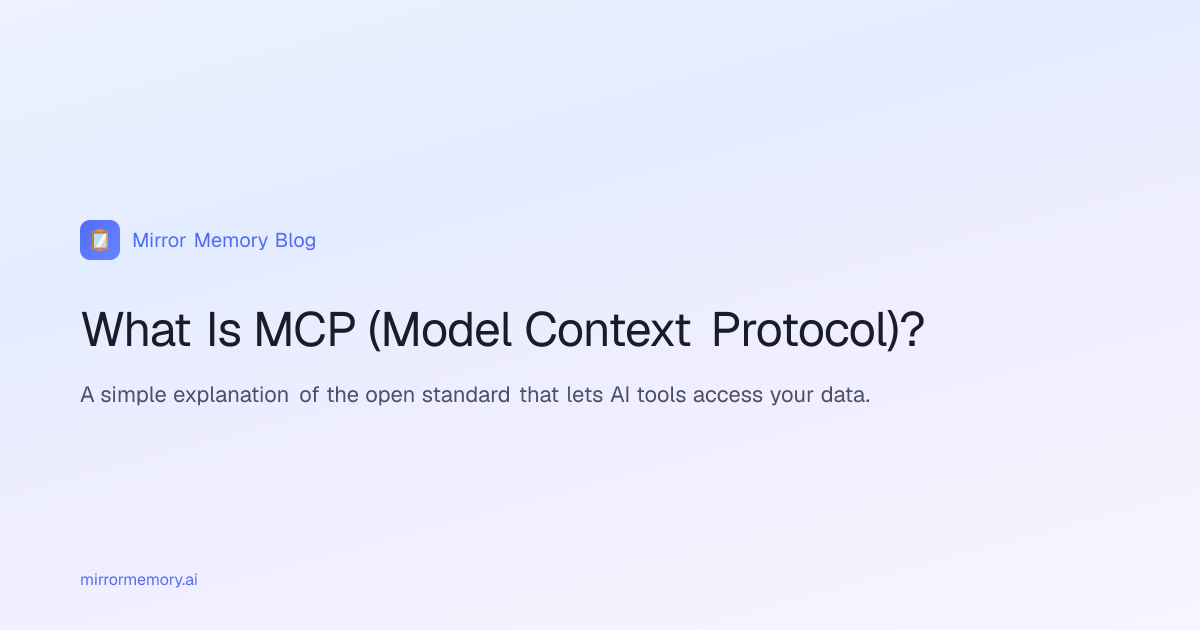 Mirror Memory Blog

What Is MCP (Model Context Protocol)?

A simple explanation of the open standard that lets AI tools access your data.

mirrormemory.ai